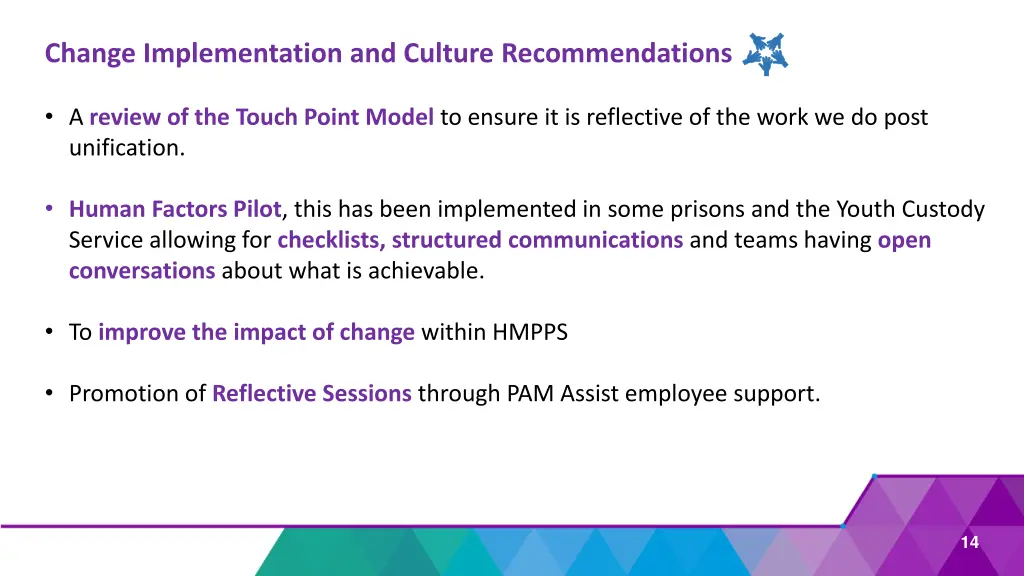 Change Implementation and Culture Recommendations

• A review of the Touch Point Model to ensure it is reflective of the work we do post unification.

• Human Factors Pilot, this has been implemented in some prisons and the Youth Custody Service allowing for checklists, structured communications and teams having open conversations about what is achievable.

• To improve the impact of change within HMPPS

• Promotion of Reflective Sessions through PAM Assist employee support.

14